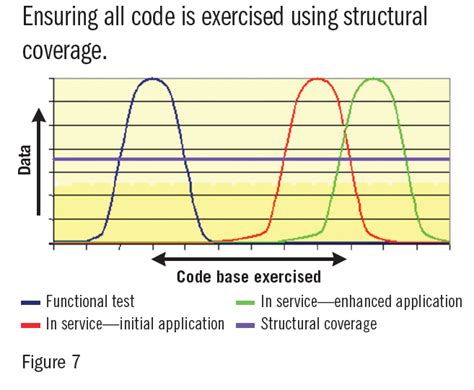 Ensuring all code is exercised using structural coverage.

Data

Code base exercised

Functional test
In service—initial application
In service—enhanced application
Structural coverage

Figure 7